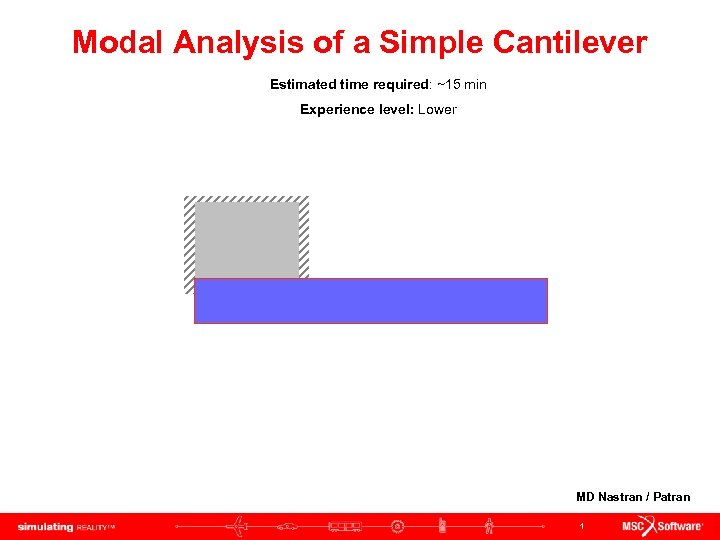 Modal Analysis of a Simple Cantilever

Estimated time required: ~15 min

Experience level: Lower

MD Nastran / Patran

simulating REALITY™

1

MSC Software